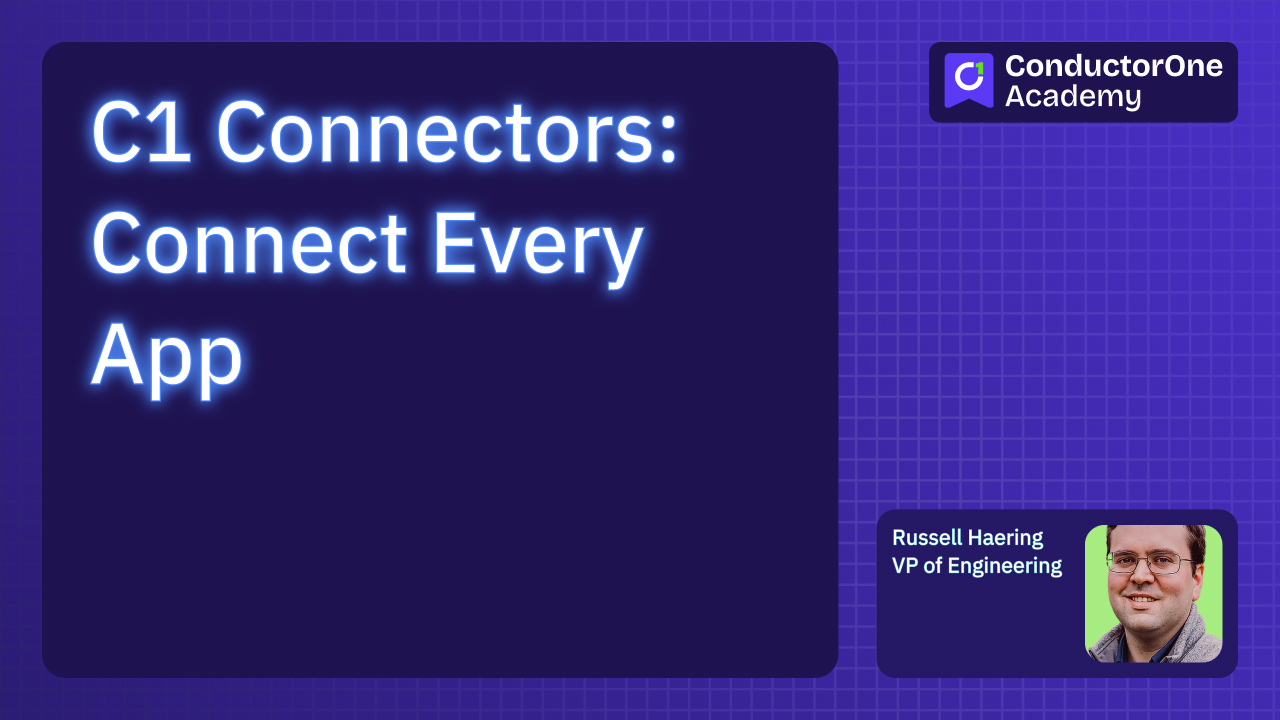 C1 Connectors: Connect Every App

ConductorOne Academy

Russell Haering
VP of Engineering